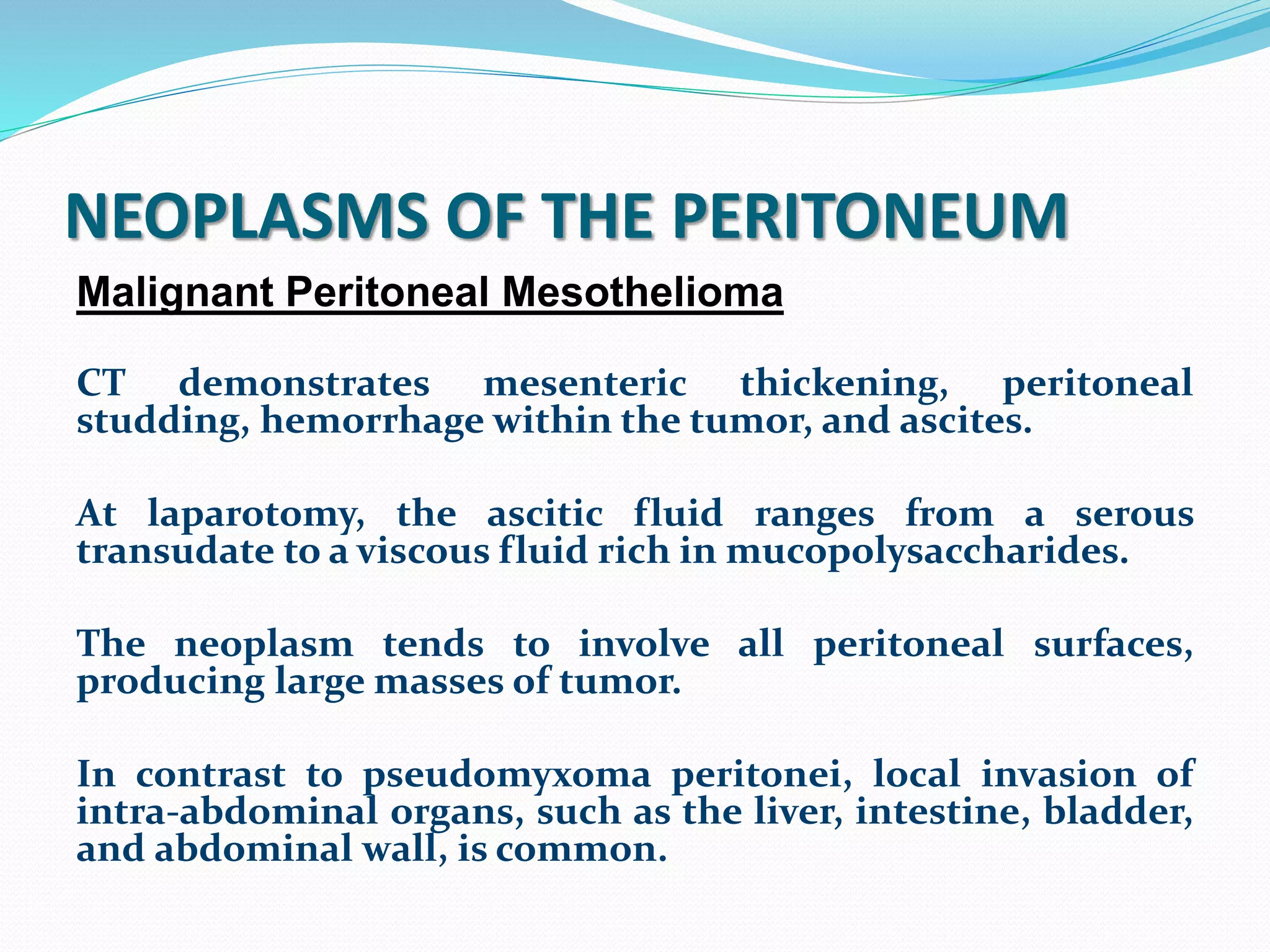 NEOPLASMS OF THE PERITONEUM

Malignant Peritoneal Mesothelioma

CT demonstrates mesenteric thickening, peritoneal studding, hemorrhage within the tumor, and ascites.

At laparotomy, the ascitic fluid ranges from a serous transudate to a viscous fluid rich in mucopolysaccharides.

The neoplasm tends to involve all peritoneal surfaces, producing large masses of tumor.

In contrast to pseudomyxoma peritonei, local invasion of intra-abdominal organs, such as the liver, intestine, bladder, and abdominal wall, is common.